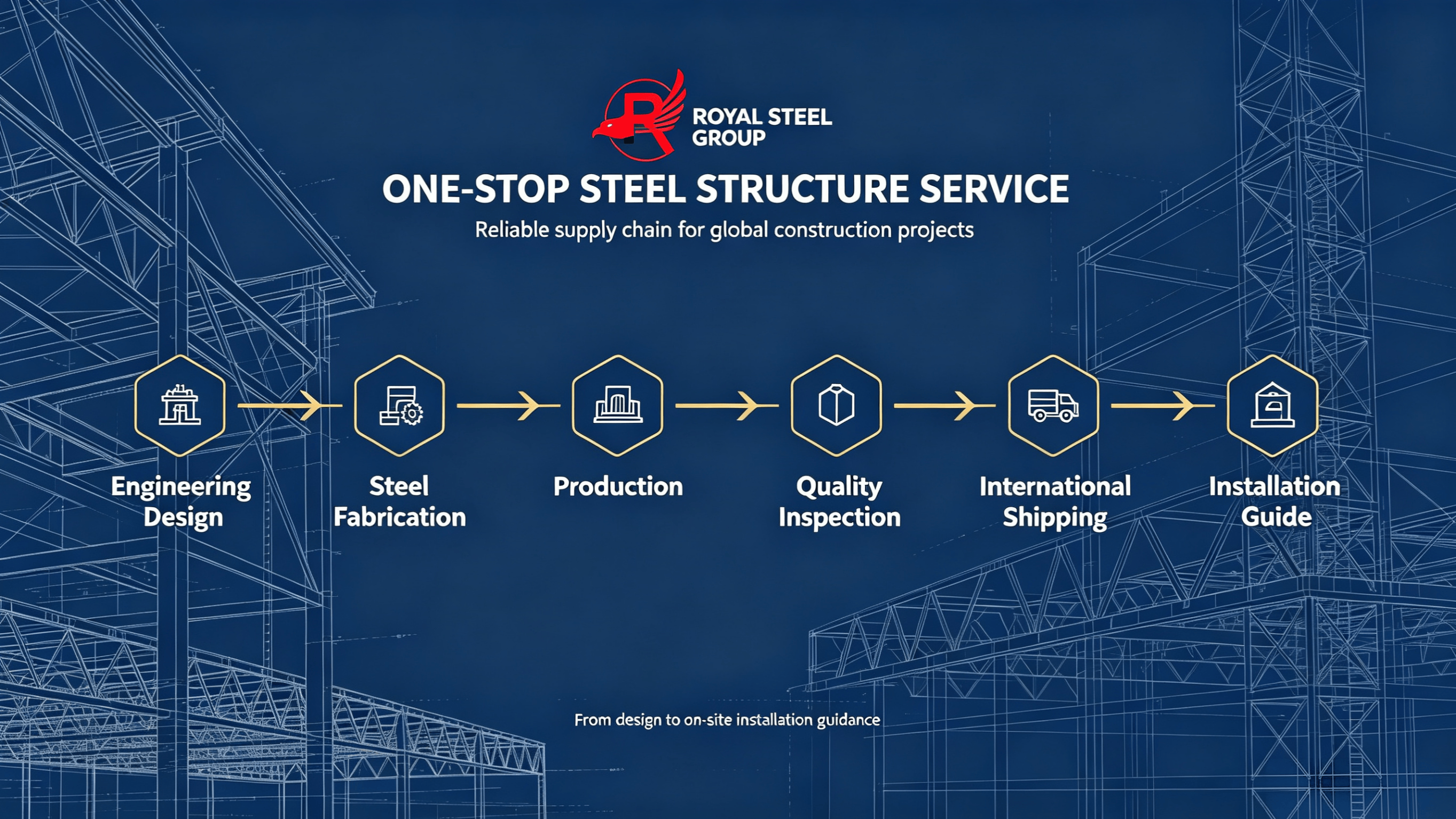 R
ROYAL STEEL GROUP

ONE-STOP STEEL STRUCTURE SERVICE

Reliable supply chain for global construction projects

Engineering Design

Steel Fabrication

Production

Quality Inspection

International Shipping

Installation Guide

From design to on-site installation guidance